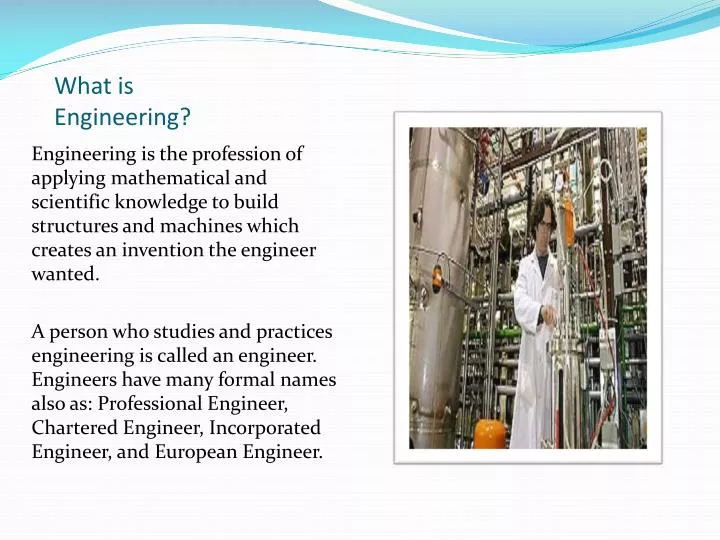 What is Engineering?

Engineering is the profession of applying mathematical and scientific knowledge to build structures and machines which creates an invention the engineer wanted.

A person who studies and practices engineering is called an engineer. Engineers have many formal names also as: Professional Engineer, Chartered Engineer, Incorporated Engineer, and European Engineer.